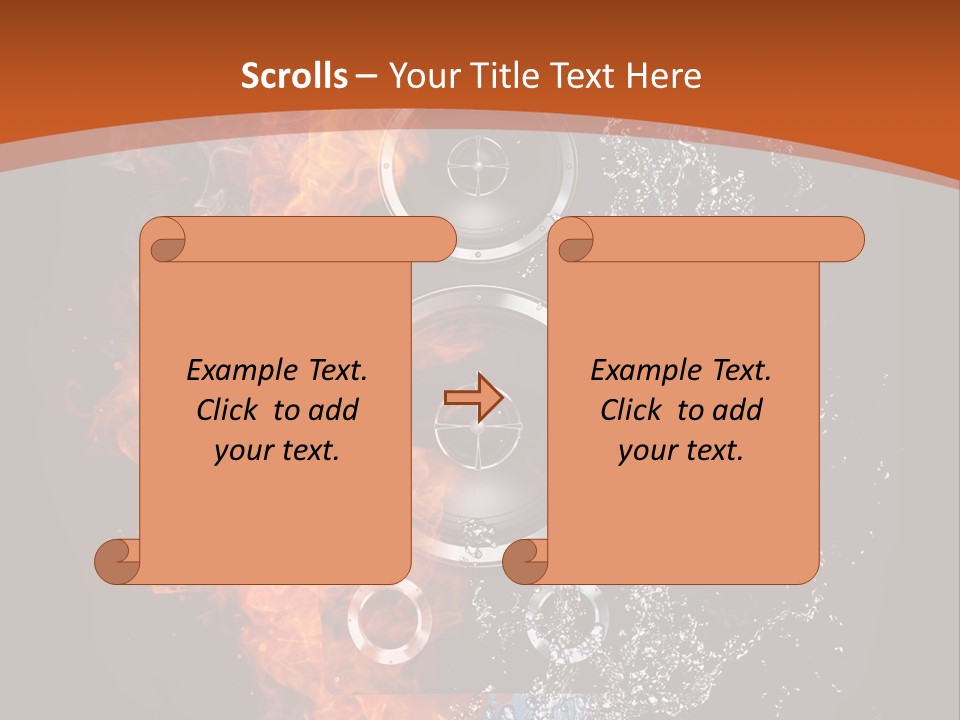 Scrolls – Your Title Text Here

Example Text. Click to add your text.

Example Text. Click to add your text.